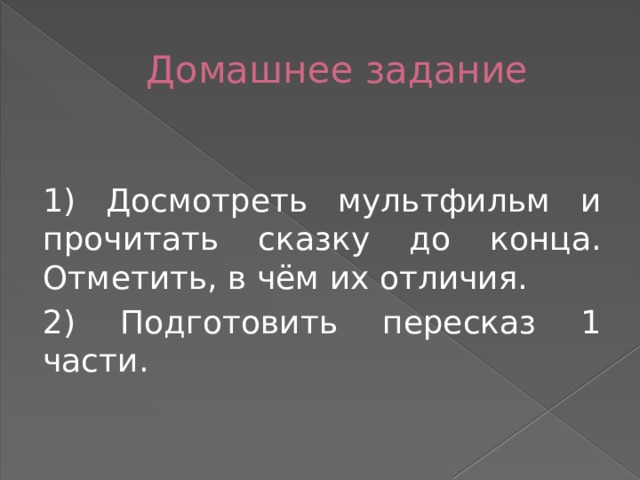 Домашнее задание

1) Досмотреть мультфильм и прочитать сказку до конца. Отметить, в чём их отличия.

2) Подготовить пересказ 1 части.